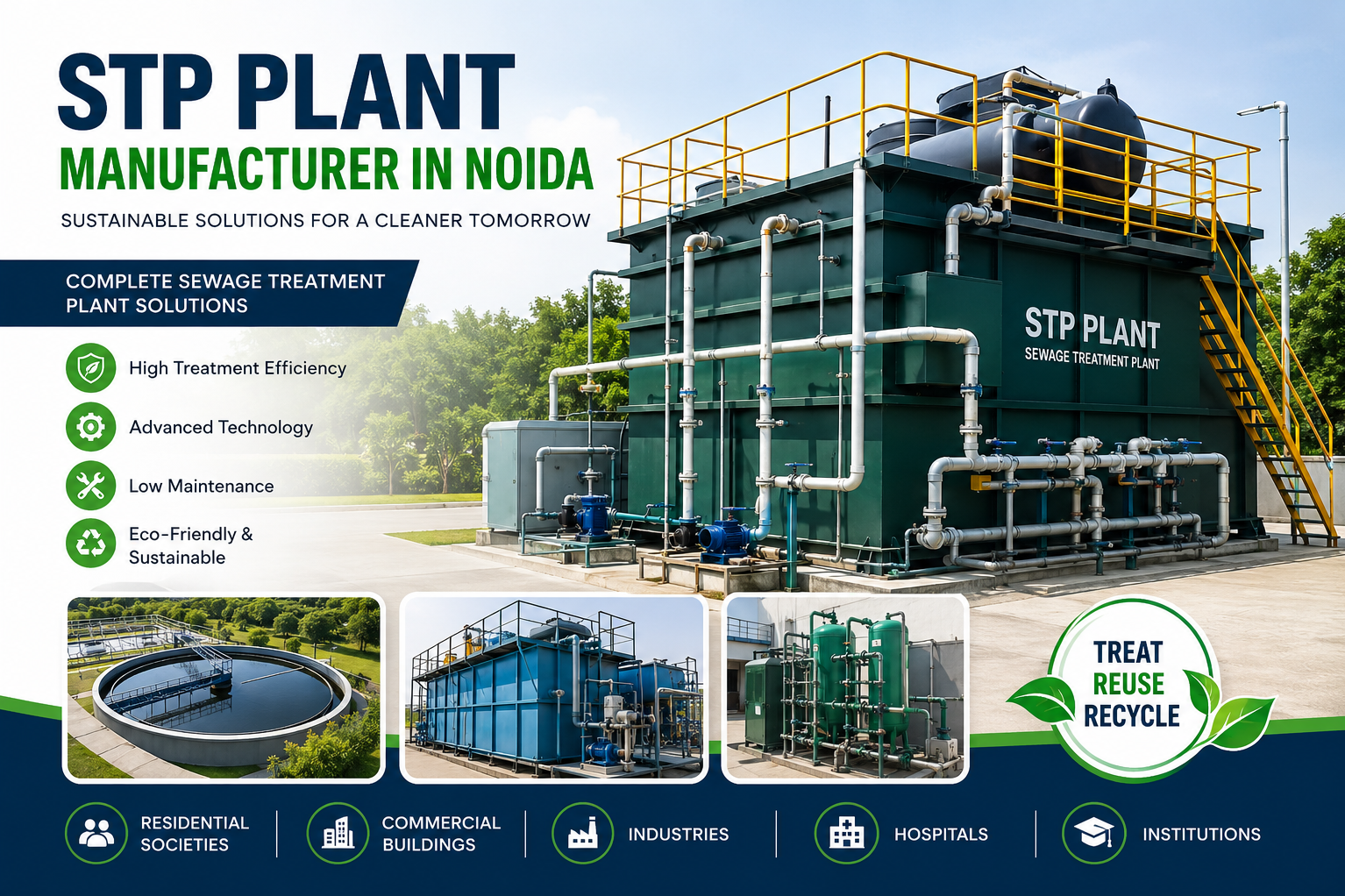 STP PLANT
MANUFACTURER IN NOIDA
SUSTAINABLE SOLUTIONS FOR A CLEANER TOMORROW

COMPLETE SEWAGE TREATMENT PLANT SOLUTIONS

High Treatment Efficiency
Advanced Technology
Low Maintenance
Eco-Friendly & Sustainable

STP PLANT
SEWAGE TREATMENT PLANT

TREAT
REUSE
RECYCLE

RESIDENTIAL SOCIETIES
COMMERCIAL BUILDINGS
INDUSTRIES
HOSPITALS
INSTITUTIONS